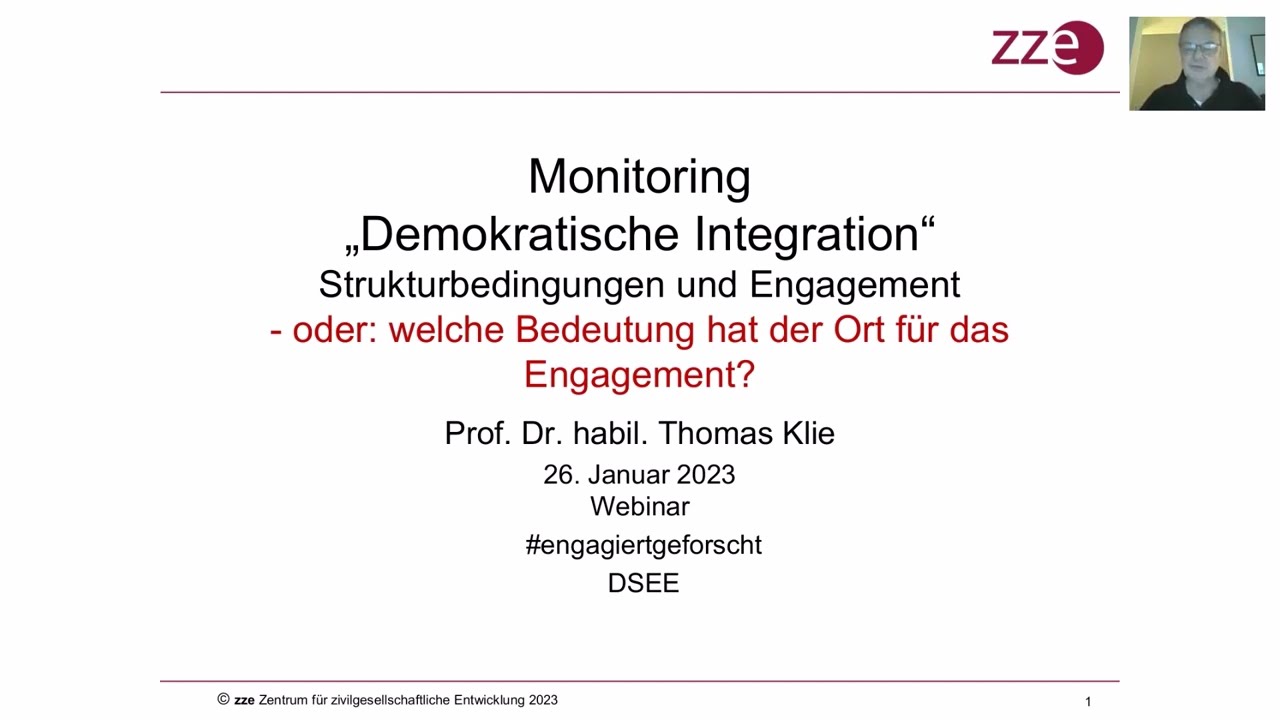 zze

Monitoring
„Demokratische Integration“
Strukturbedingungen und Engagement
- oder: welche Bedeutung hat der Ort für das Engagement?

Prof. Dr. habil. Thomas Klie

26. Januar 2023
Webinar
#engagiertgeforscht
DSEE

© zze Zentrum für zivilgesellschaftliche Entwicklung 2023

1